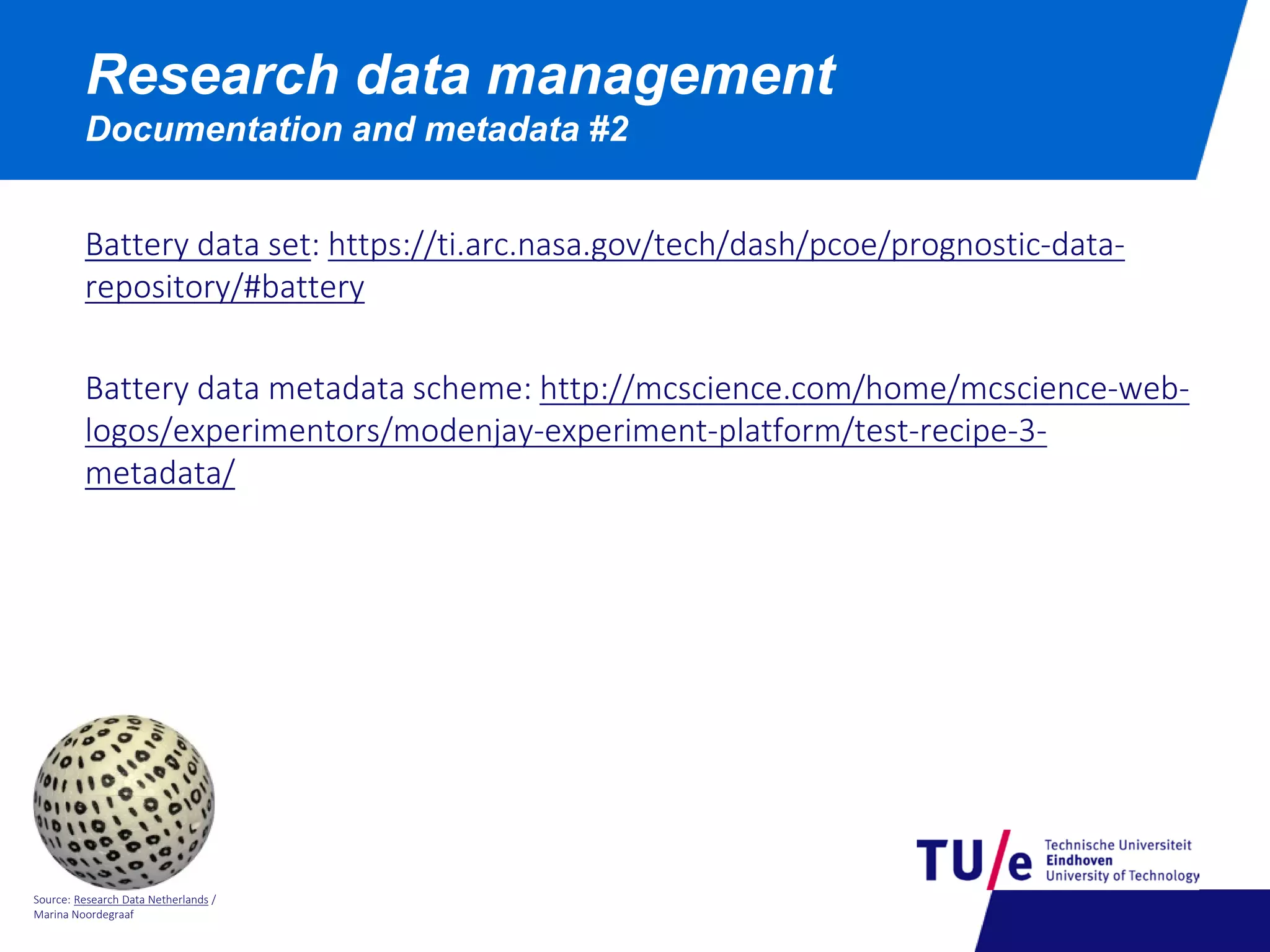 Research data management
Documentation and metadata #2

Battery data set: https://ti.arc.nasa.gov/tech/dash/pcoe/prognostic-data-repository/#battery

Battery data metadata scheme: http://mcscience.com/home/mcscience-web-logos/experimentors/modenjay-experiment-platform/test-recipe-3-metadata/

Source: Research Data Netherlands / Marina Noordegraaf

TU/e Technische Universiteit Eindhoven University of Technology